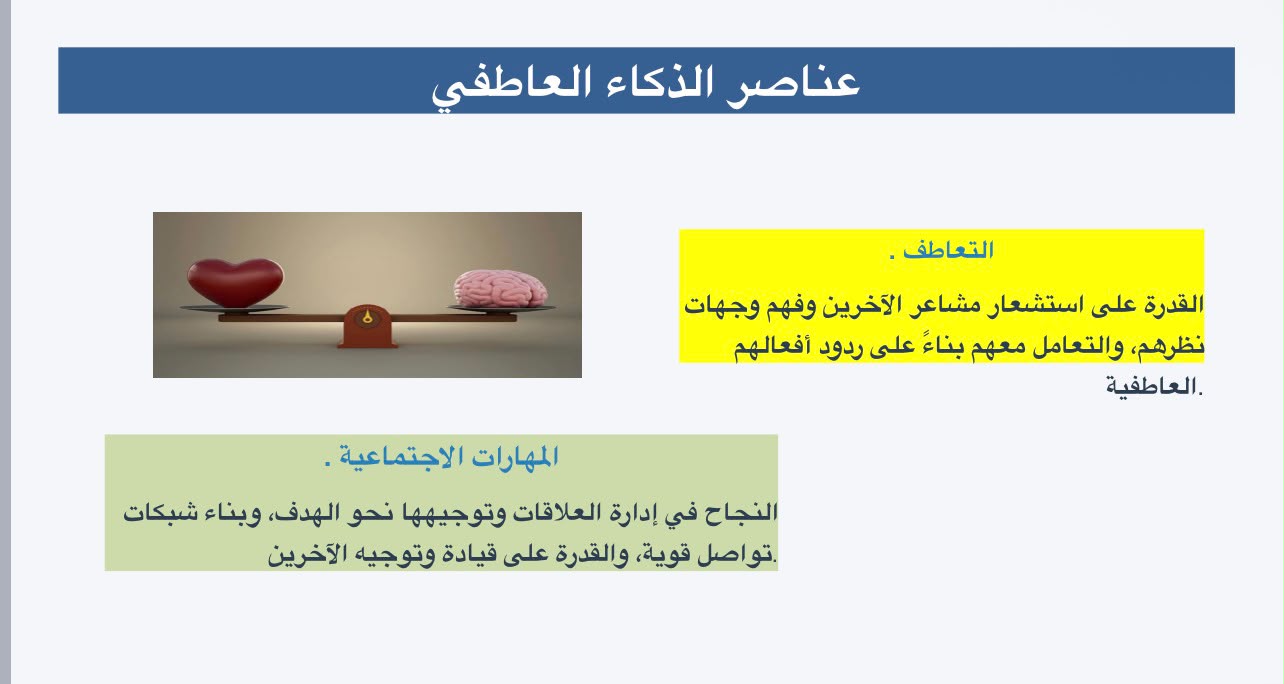 عناصر الذكاء العاطفي

التعاطف .

القدرة على استشعار مشاعر الآخرين وفهم وجهات نظرهم، والتعامل معهم بناءً على ردود أفعالهم العاطفية.

المهارات الاجتماعية .

النجاح في إدارة العلاقات وتوجيهها نحو الهدف، وبناء شبكات تواصل قوية، والقدرة على قيادة وتوجيه الآخرين.